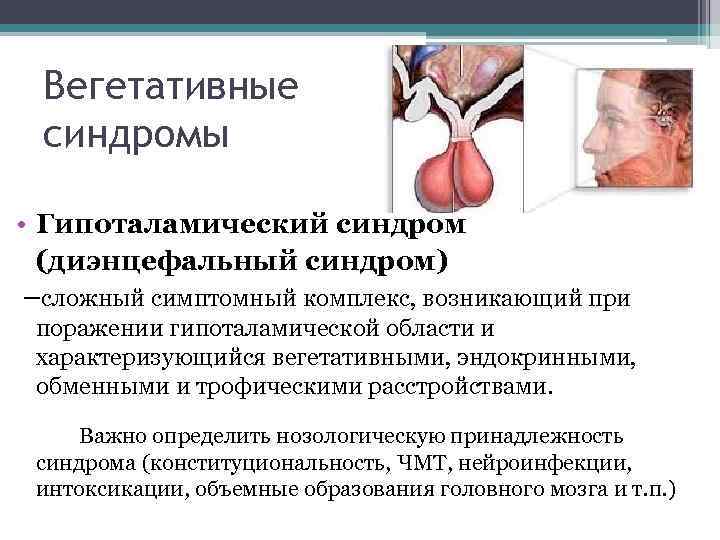 Вегетативные синдромы

• Гипоталамический синдром (диэнцефальный синдром)

–сложный симптомный комплекс, возникающий при поражении гипоталамической области и характеризующийся вегетативными, эндокринными, обменными и трофическими расстройствами.

Важно определить нозологическую принадлежность синдрома (конституциональность, ЧМТ, нейроинфекции, интоксикации, объемные образования головного мозга и т.п.)